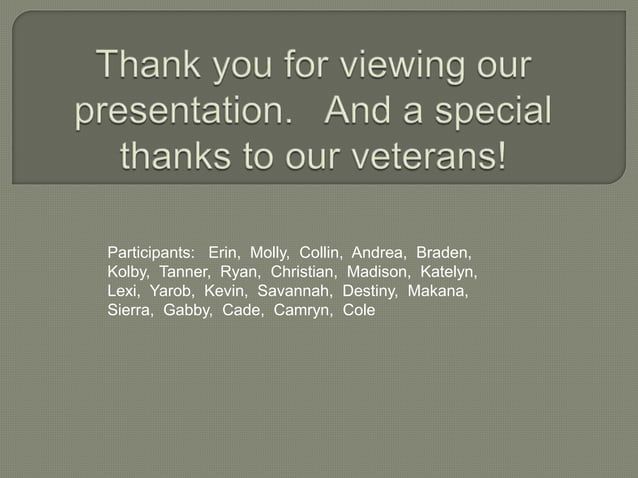 Thank you for viewing our presentation. And a special thanks to our veterans!

Participants: Erin, Molly, Collin, Andrea, Braden, Kolby, Tanner, Ryan, Christian, Madison, Katelyn, Lexi, Yarob, Kevin, Savannah, Destiny, Makana, Sierra, Gabby, Cade, Camryn, Cole